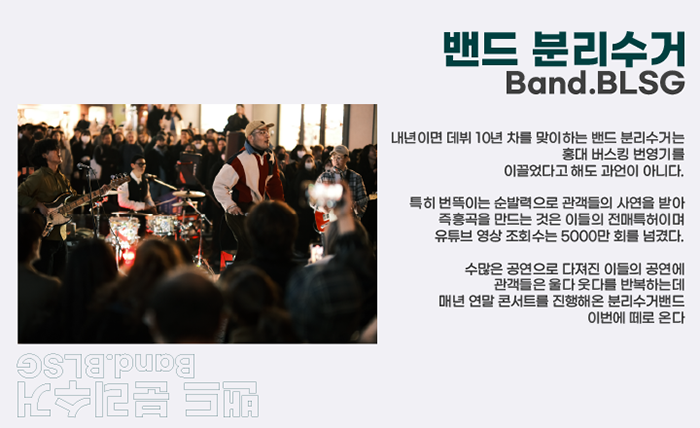 밴드 분리수거
Band.BLSG

내년이면 데뷔 10년 차를 맞이하는 밴드 분리수거는 홍대 버스킹 번영기를 이끌었다고 해도 과언이 아니다.

특히 번뜩이는 순발력으로 관객들의 사연을 받아 즉흥곡을 만드는 것은 이들의 전매특허이며 유튜브 영상 조회수는 5000만 회를 넘겼다.

수많은 공연으로 다져진 이들의 공연에 관객들은 울다 웃다를 반복하는데 매년 연말 콘서트를 진행해온 분리수거밴드 이번에 떼로 온다

Band.BLSG
밴드 분리수거